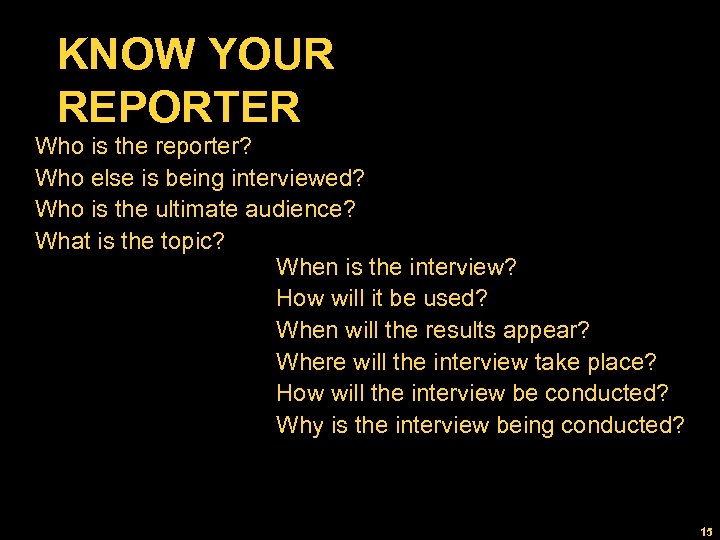 KNOW YOUR REPORTER

Who is the reporter?
Who else is being interviewed?
Who is the ultimate audience?
What is the topic?

When is the interview?
How will it be used?
When will the results appear?
Where will the interview take place?
How will the interview be conducted?
Why is the interview being conducted?

15